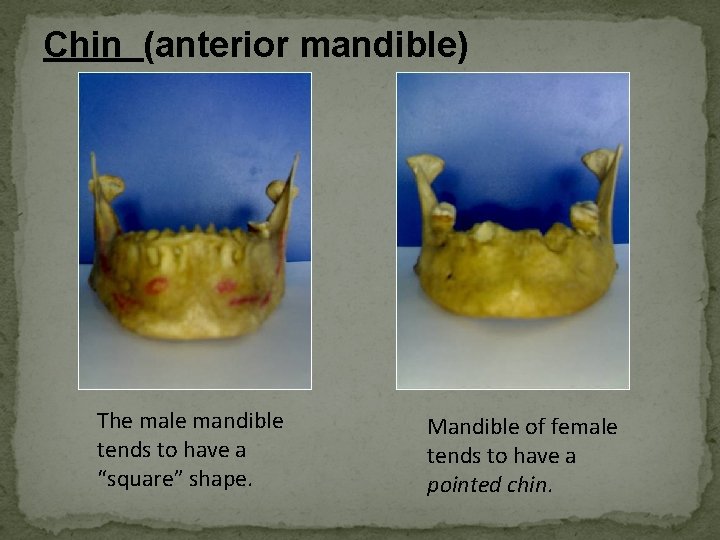 Chin (anterior mandible)

The male mandible tends to have a “square” shape.

Mandible of female tends to have a pointed chin.